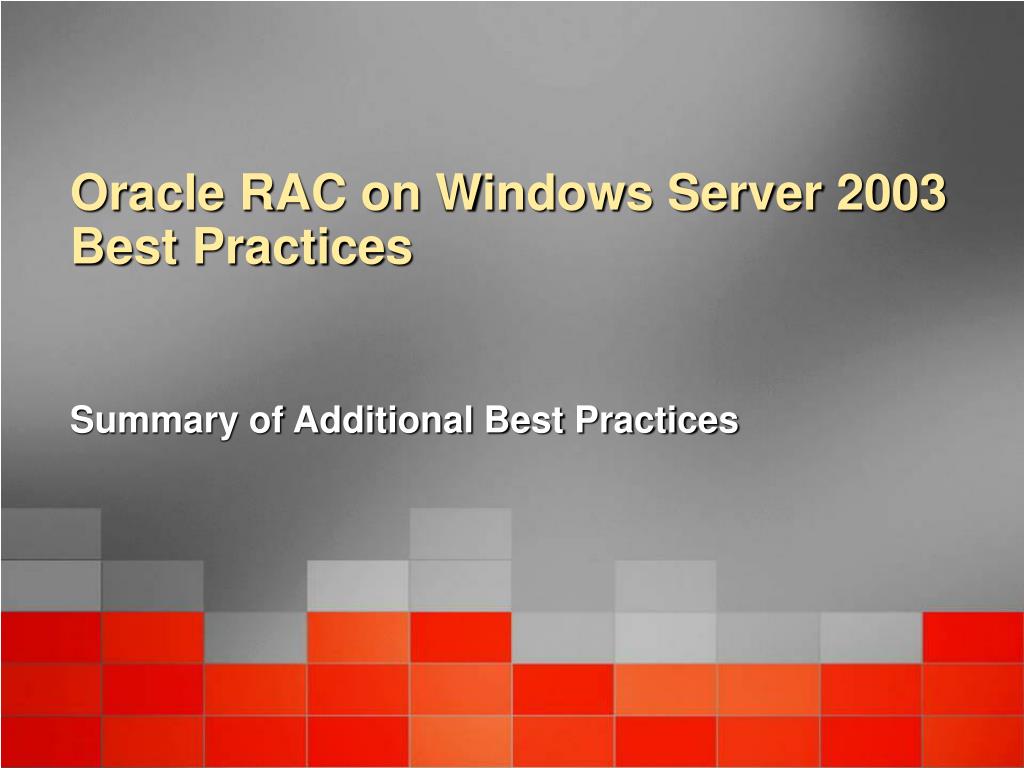 Oracle RAC on Windows Server 2003 Best Practices

Summary of Additional Best Practices